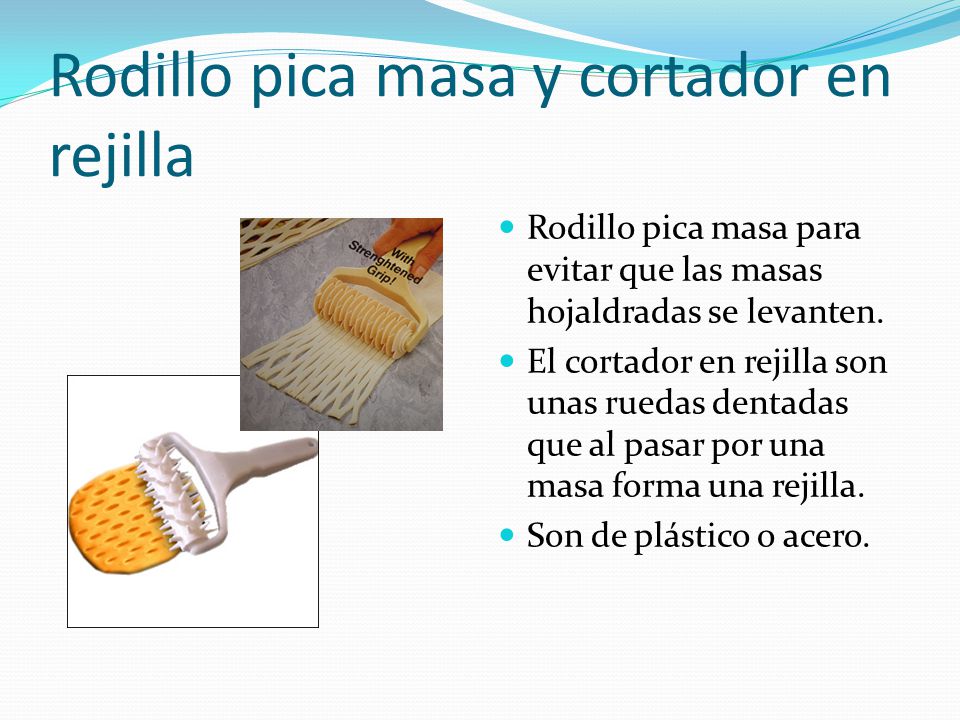 Rodillo pica masa y cortador en rejilla

With Strenghtened Grip!

- Rodillo pica masa para evitar que las masas hojaldradas se levanten.
- El cortador en rejilla son unas ruedas dentadas que al pasar por una masa forma una rejilla.
- Son de plástico o acero.